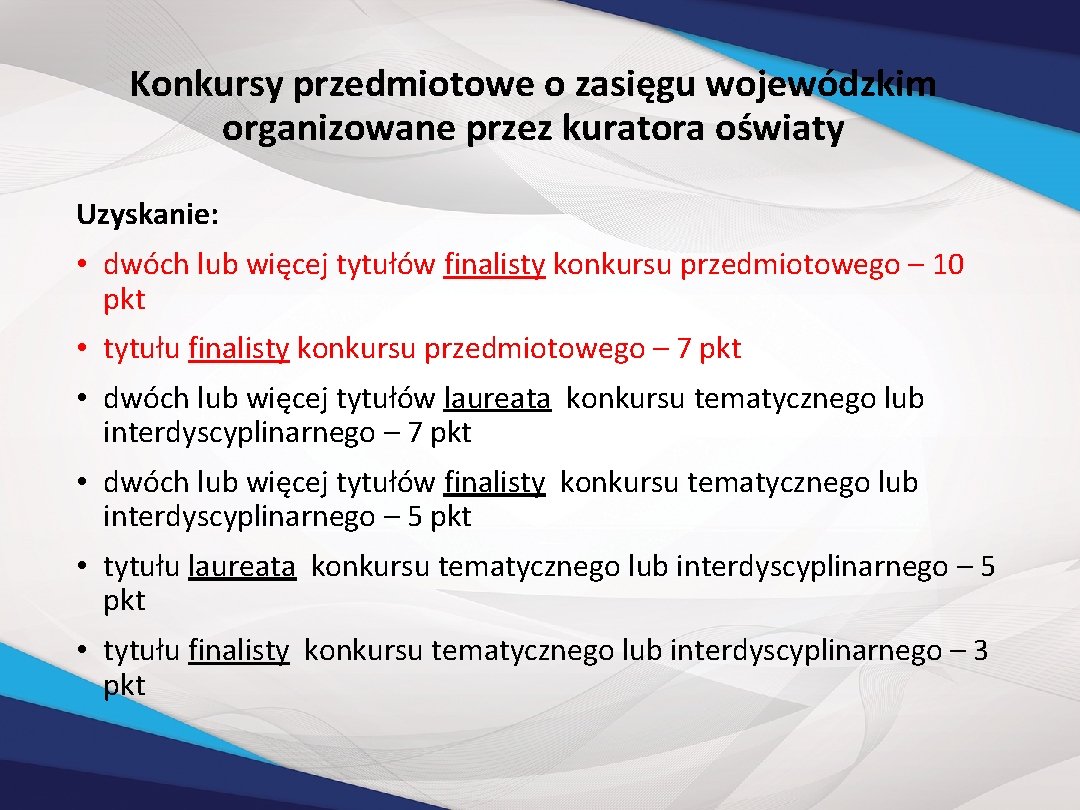 Konkursy przedmiotowe o zasięgu wojewódzkim organizowane przez kuratora oświaty

Uzyskanie:

• dwóch lub więcej tytułów finalisty konkursu przedmiotowego – 10 pkt

• tytułu finalisty konkursu przedmiotowego – 7 pkt

• dwóch lub więcej tytułów laureata konkursu tematycznego lub interdyscyplinarnego – 7 pkt

• dwóch lub więcej tytułów finalisty konkursu tematycznego lub interdyscyplinarnego – 5 pkt

• tytułu laureata konkursu tematycznego lub interdyscyplinarnego – 5 pkt

• tytułu finalisty konkursu tematycznego lub interdyscyplinarnego – 3 pkt